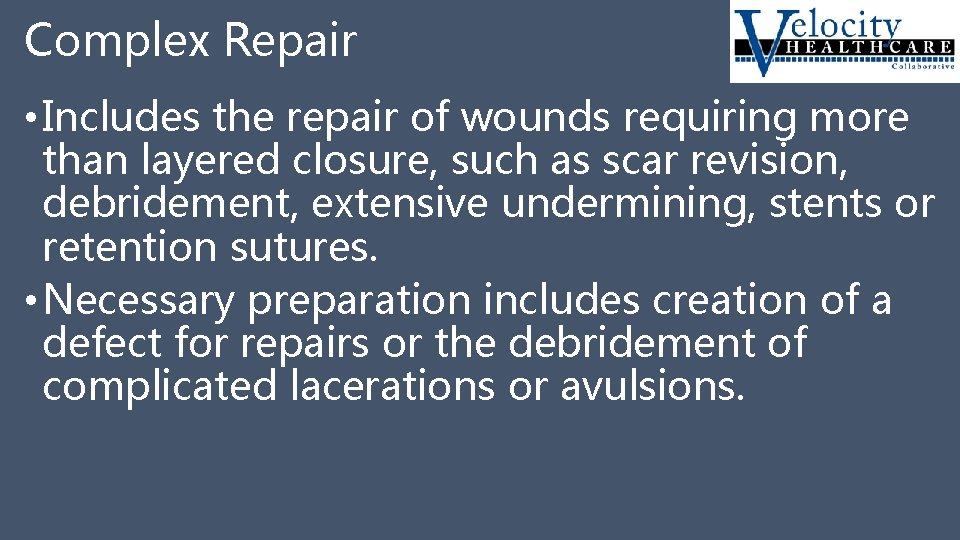 Complex Repair

Velocity HEALTHCARE Collaborative

• Includes the repair of wounds requiring more than layered closure, such as scar revision, debridement, extensive undermining, stents or retention sutures.

• Necessary preparation includes creation of a defect for repairs or the debridement of complicated lacerations or avulsions.